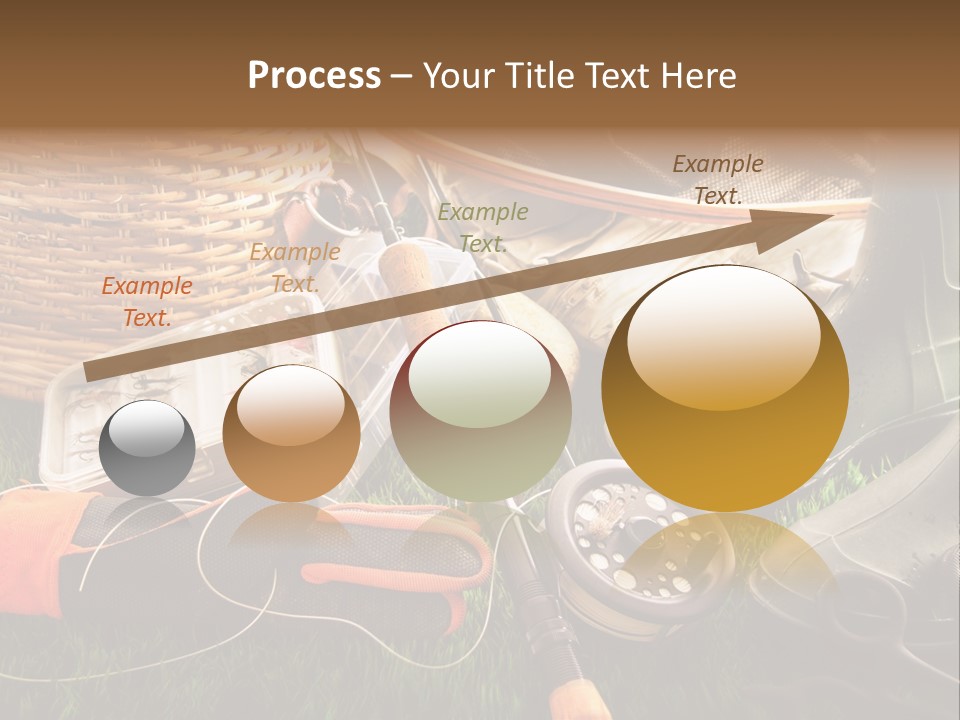 Process – Your Title Text Here

Example Text.

Example Text.

Example Text.

Example Text.